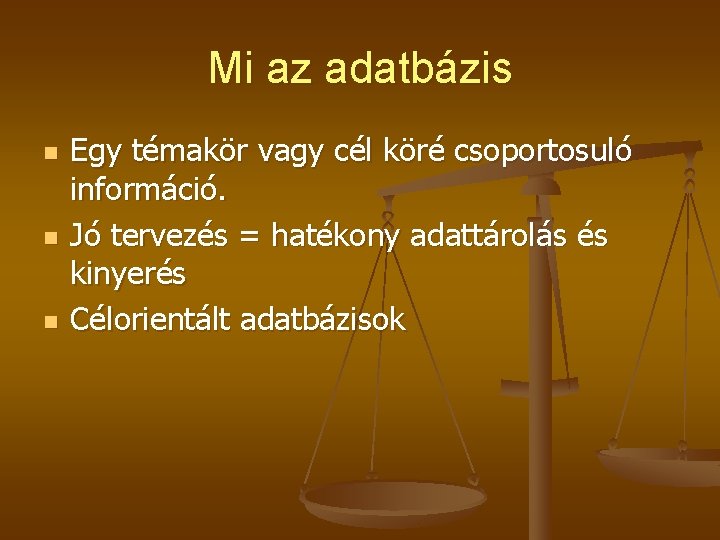 Mi az adatbázis

• Egy témakör vagy cél köré csoportosuló információ.
• Jó tervezés = hatékony adattárolás és kinyerés
• Célorientált adatbázisok